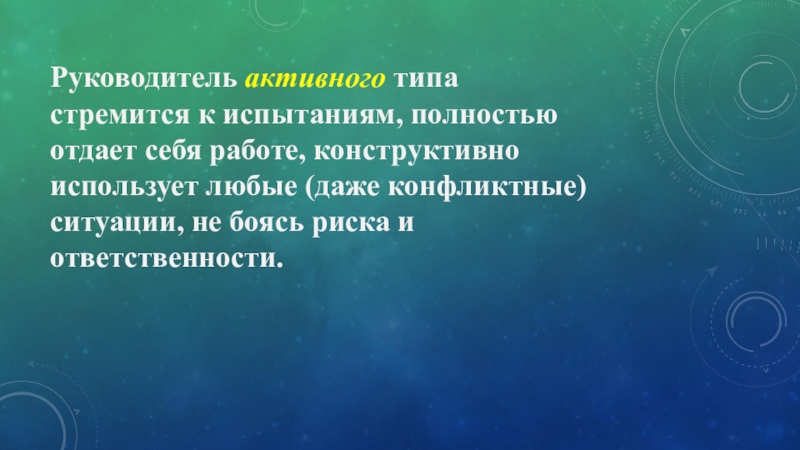 Руководитель активного типа стремится к испытаниям, полностью отдает себя работе, конструктивно использует любые (даже конфликтные) ситуации, не боясь риска и ответственности.